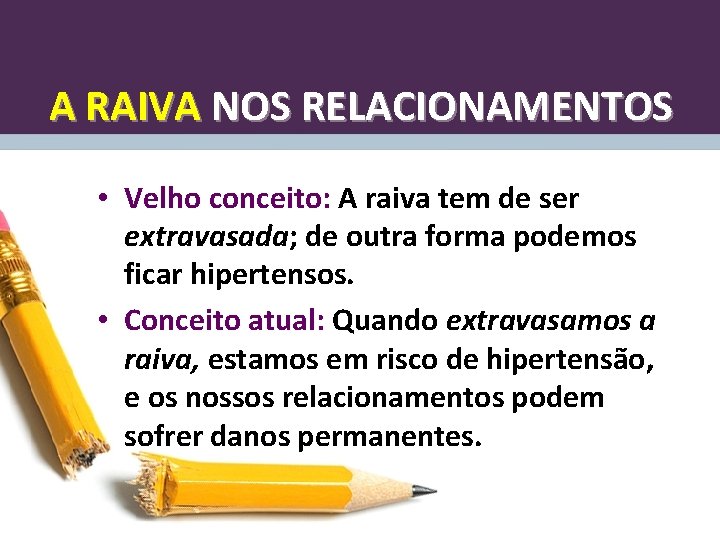 A RAIVA NOS RELACIONAMENTOS

• Velho conceito: A raiva tem de ser extravasada; de outra forma podemos ficar hipertensos.

• Conceito atual: Quando extravasamos a raiva, estamos em risco de hipertensão, e os nossos relacionamentos podem sofrer danos permanentes.